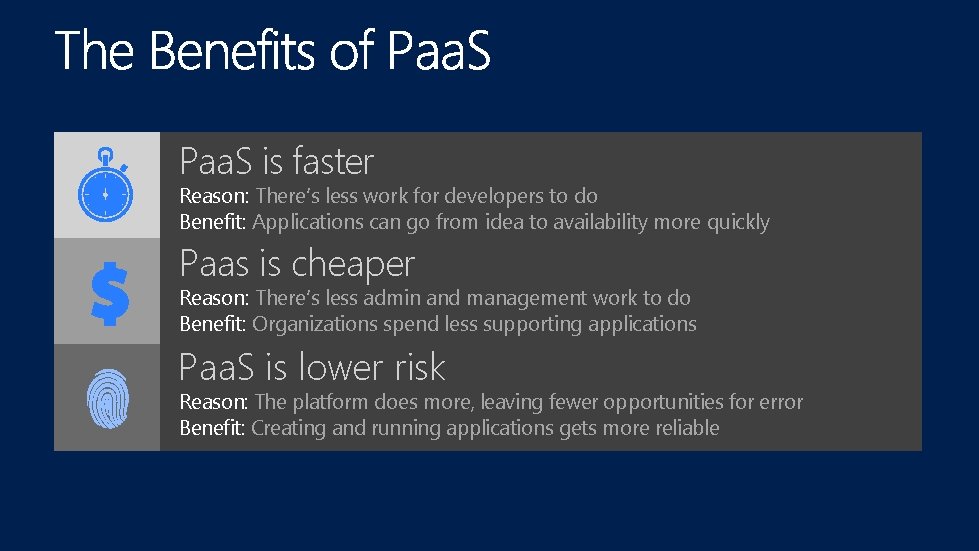 The Benefits of PaaS

PaaS is faster
Reason: There's less work for developers to do
Benefit: Applications can go from idea to availability more quickly

Paas is cheaper
Reason: There's less admin and management work to do
Benefit: Organizations spend less supporting applications

PaaS is lower risk
Reason: The platform does more, leaving fewer opportunities for error
Benefit: Creating and running applications gets more reliable